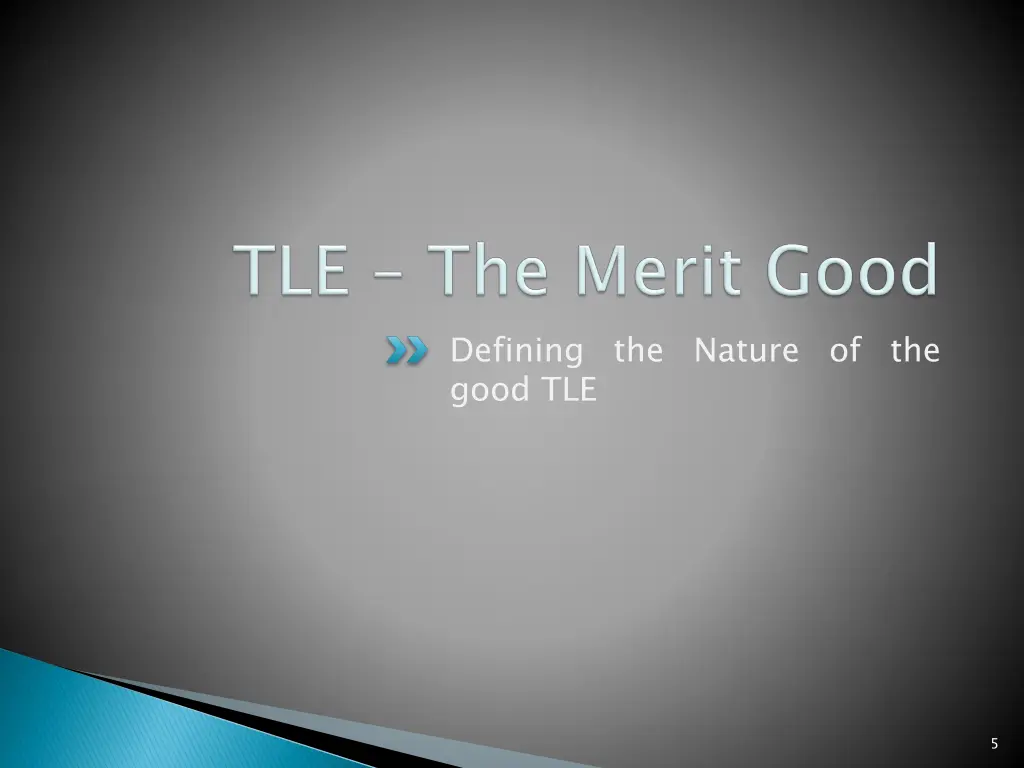 TLE – The Merit Good

Defining the Nature of the good TLE

5